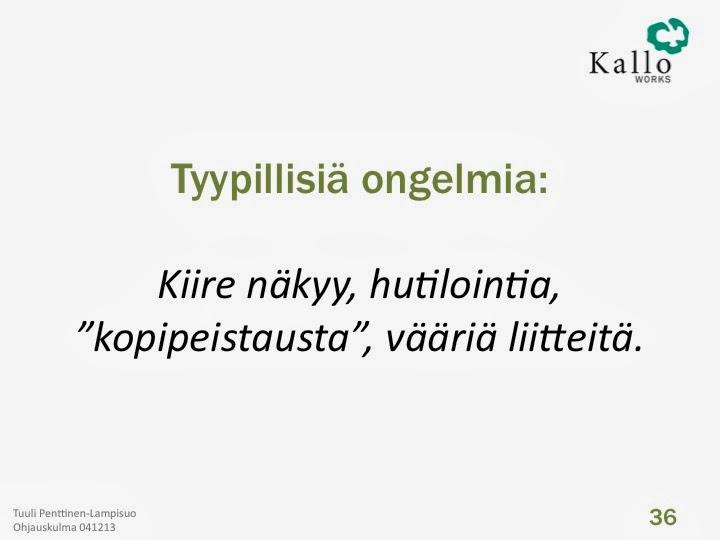 Kallo
WORKS

Tyypillisiä ongelmia:

Kiire näkyy, hutilointia, ”kopipeistausta”, vääriä liitteitä.

Tuuli Penttinen-Lampisuo
Ohjauskulma 041213

36